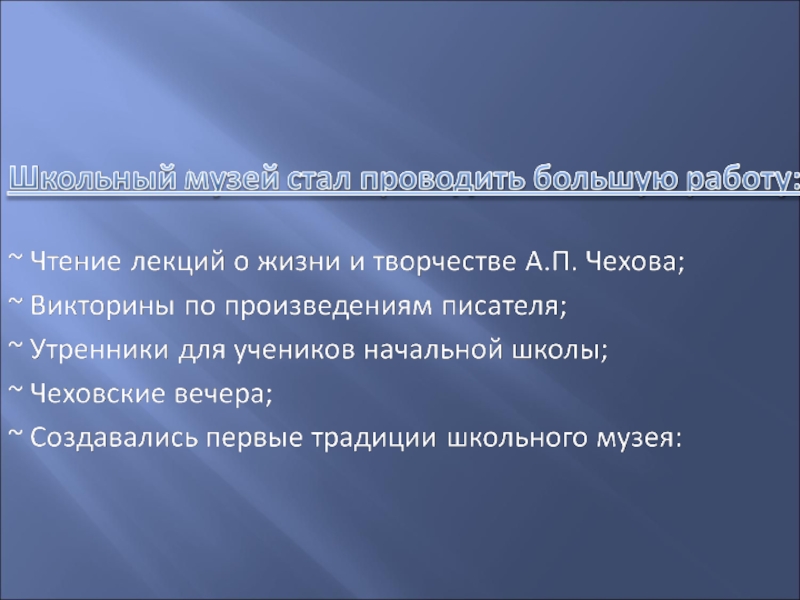 Школьный музей стал проводить большую работу:

~ Чтение лекций о жизни и творчестве А.П. Чехова;
~ Викторины по произведениям писателя;
~ Утренники для учеников начальной школы;
~ Чеховские вечера;
~ Создавались первые традиции школьного музея: